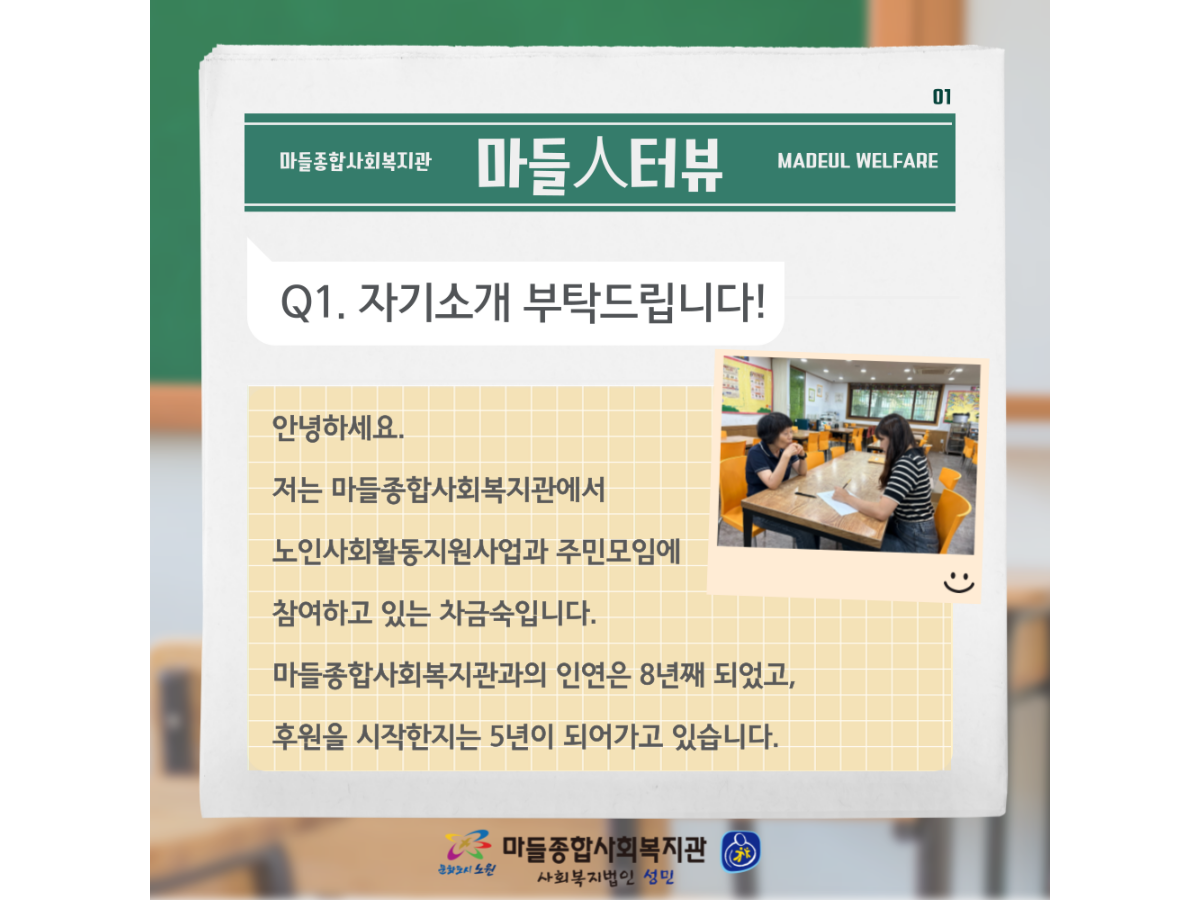 01

마들종합사회복지관 마들人터뷰 MADEUL WELFARE

Q1. 자기소개 부탁드립니다!

안녕하세요.

저는 마들종합사회복지관에서

노인사회활동지원사업과 주민모임에

참여하고 있는 차금숙입니다.

마들종합사회복지관과의 인연은 8년째 되었고,

후원을 시작한지는 5년이 되어가고 있습니다.

문화도시 노원 마들종합사회복지관 사회복지법인 성민